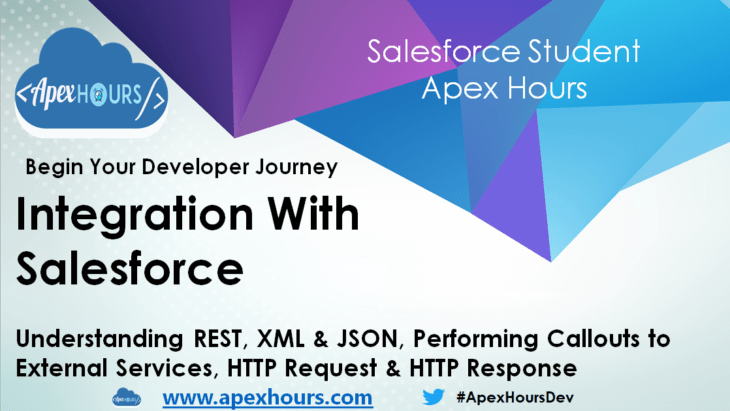 <ApexHOURS/>

Salesforce Student Apex Hours

Begin Your Developer Journey

Integration With Salesforce

Understanding REST, XML & JSON, Performing Callouts to External Services, HTTP Request & HTTP Response

www.apexhours.com

#ApexHoursDev